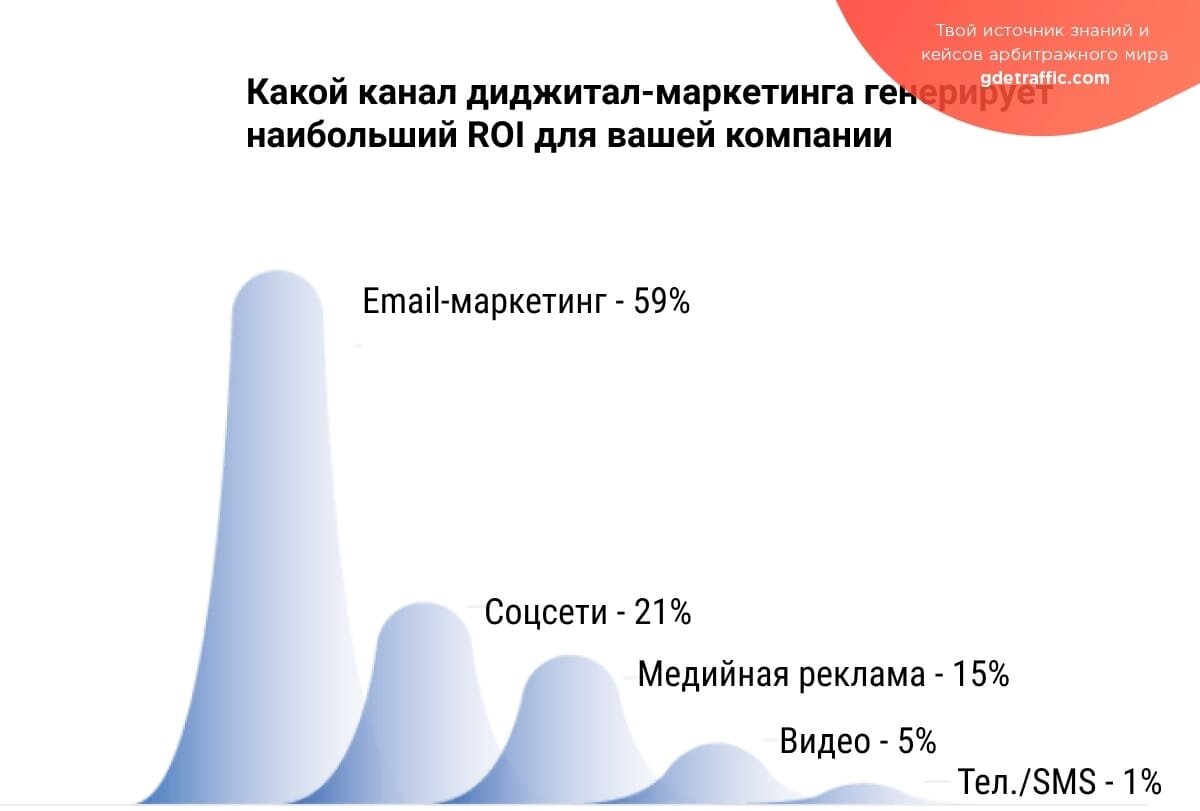 Твой источник знаний и кейсов арбитражного мира
gdetraffic.com

Какой канал диджитал-маркетинга генерирует наибольший ROI для вашей компании

Email-маркетинг - 59%

Соцсети - 21%

Медийная реклама - 15%

Видео - 5%

Тел./SMS - 1%